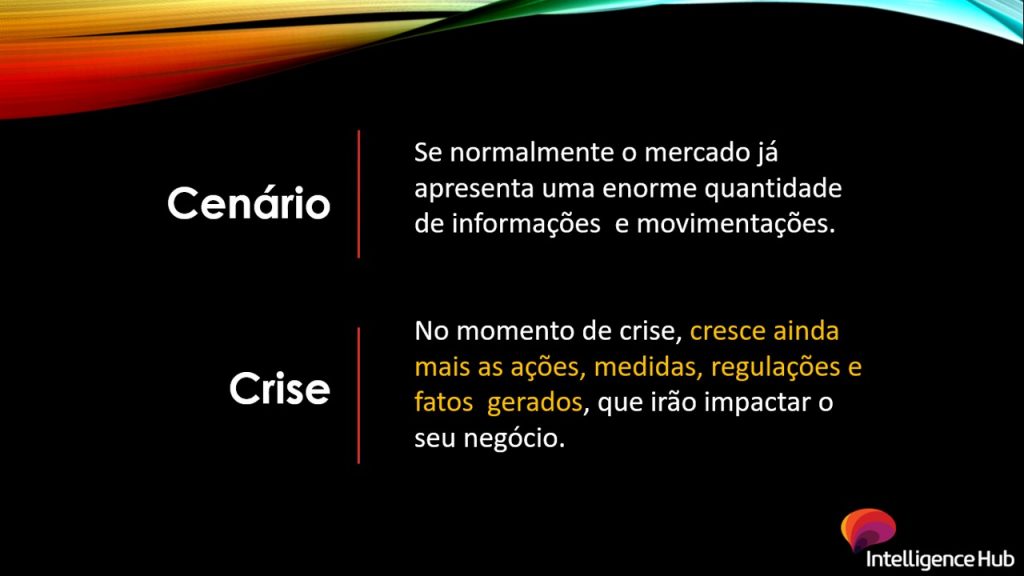 Cenário

Se normalmente o mercado já apresenta uma enorme quantidade de informações e movimentações.

Crise

No momento de crise, cresce ainda mais as ações, medidas, regulações e fatos gerados, que irão impactar o seu negócio.

Intelligence Hub